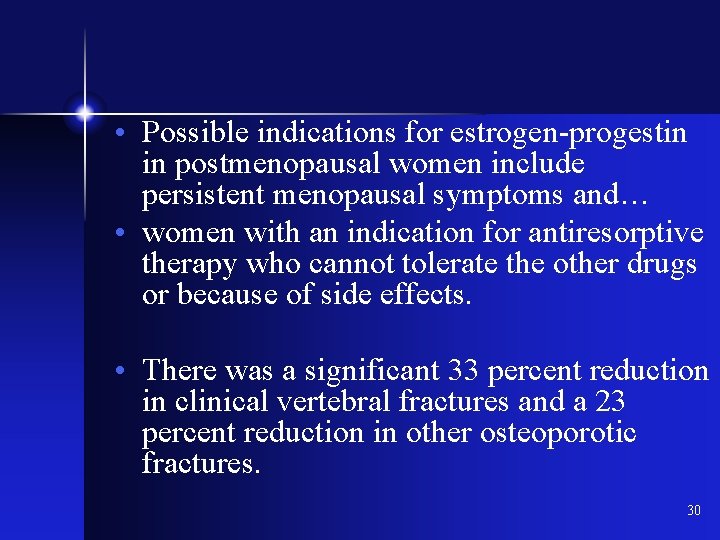 • Possible indications for estrogen-progestin in postmenopausal women include persistent menopausal symptoms and…

• women with an indication for antiresorptive therapy who cannot tolerate the other drugs or because of side effects.

• There was a significant 33 percent reduction in clinical vertebral fractures and a 23 percent reduction in other osteoporotic fractures.

30